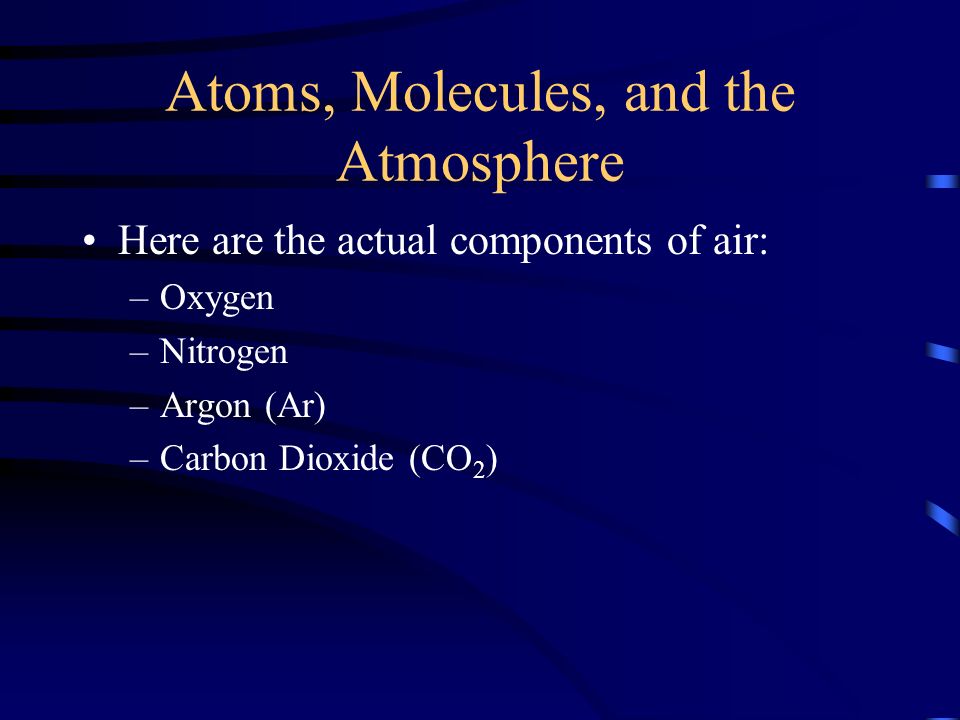 Atoms, Molecules, and the Atmosphere

• Here are the actual components of air:
– Oxygen
– Nitrogen
– Argon (Ar)
– Carbon Dioxide ($CO_2$)